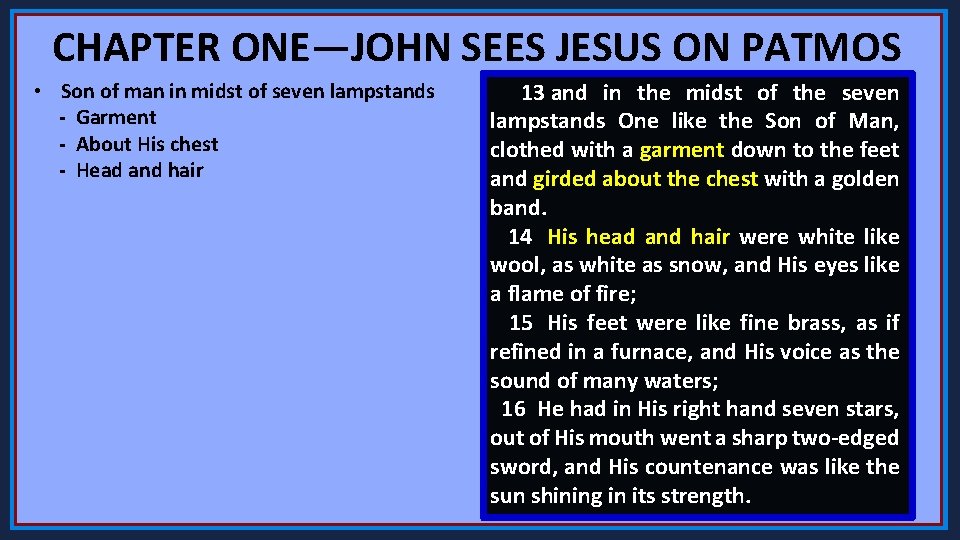 CHAPTER ONE—JOHN SEES JESUS ON PATMOS

• Son of man in midst of seven lampstands
- Garment
- About His chest
- Head and hair

13 and in the midst of the seven lampstands One like the Son of Man, clothed with a garment down to the feet and girded about the chest with a golden band.

14 His head and hair were white like wool, as white as snow, and His eyes like a flame of fire;

15 His feet were like fine brass, as if refined in a furnace, and His voice as the sound of many waters;

16 He had in His right hand seven stars, out of His mouth went a sharp two-edged sword, and His countenance was like the sun shining in its strength.